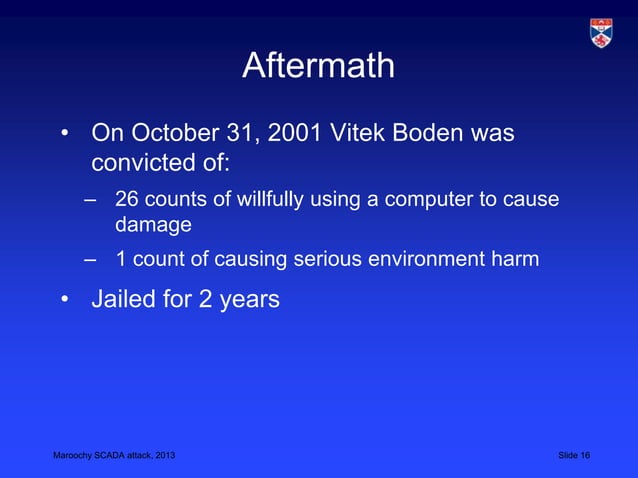 Aftermath

• On October 31, 2001 Vitek Boden was convicted of:

– 26 counts of willfully using a computer to cause damage

– 1 count of causing serious environment harm

• Jailed for 2 years

Maroochy SCADA attack, 2013

Slide 16